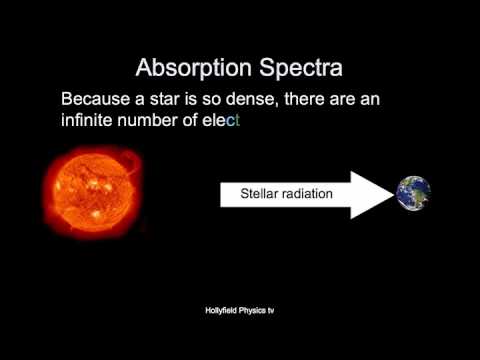 Absorption Spectra

Because a star is so dense, there are an infinite number of elect

Stellar radiation

Hollyfield Physics tv